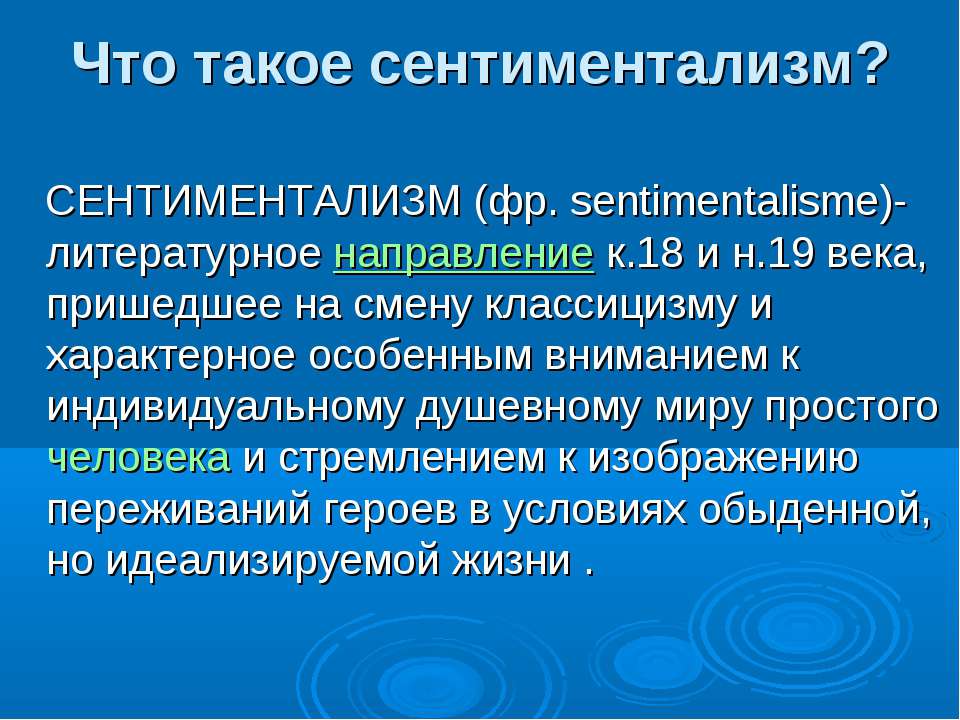 Что такое сентиментализм?

СЕНТИМЕНТАЛИЗМ (фр. sentimentalisme)- литературное направление к.18 и н.19 века, пришедшее на смену классицизму и характерное особенным вниманием к индивидуальному душевному миру простого человека и стремлением к изображению переживаний героев в условиях обыденной, но идеализируемой жизни .